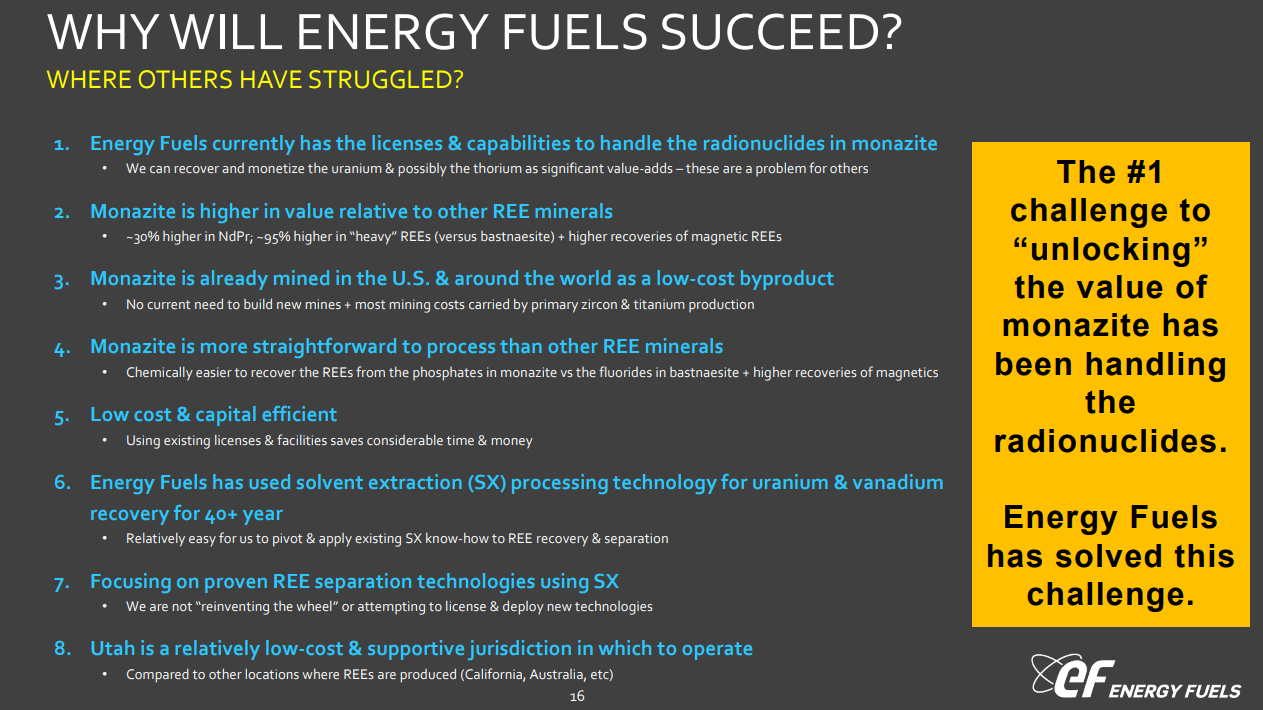 WHY WILL ENERGY FUELS SUCCEED?
WHERE OTHERS HAVE STRUGGLED?

1. Energy Fuels currently has the licenses & capabilities to handle the radionuclides in monazite
• We can recover and monetize the uranium & possibly the thorium as significant value-adds – these are a problem for others

2. Monazite is higher in value relative to other REE minerals
• ~30% higher in NdPr; ~95% higher in "heavy" REEs (versus bastnaesite) + higher recoveries of magnetic REEs

3. Monazite is already mined in the U.S. & around the world as a low-cost byproduct
• No current need to build new mines + most mining costs carried by primary zircon & titanium production

4. Monazite is more straightforward to process than other REE minerals
• Chemically easier to recover the REEs from the phosphates in monazite vs the fluorides in bastnaesite + higher recoveries of magnetics

5. Low cost & capital efficient
• Using existing licenses & facilities saves considerable time & money

6. Energy Fuels has used solvent extraction (SX) processing technology for uranium & vanadium recovery for 40+ year
• Relatively easy for us to pivot & apply existing SX know-how to REE recovery & separation

7. Focusing on proven REE separation technologies using SX
• We are not "reinventing the wheel" or attempting to license & deploy new technologies

8. Utah is a relatively low-cost & supportive jurisdiction in which to operate
• Compared to other locations where REEs are produced (California, Australia, etc)

The #1 challenge to "unlocking" the value of monazite has been handling the radionuclides.

Energy Fuels has solved this challenge.

16

eF ENERGY FUELS